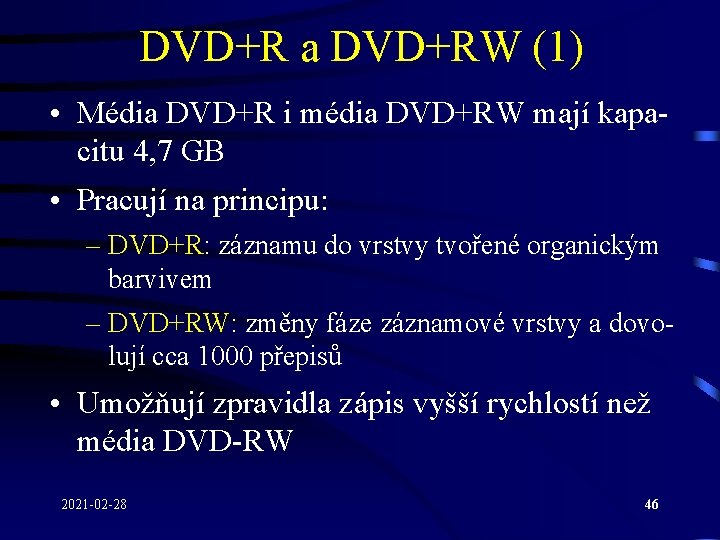 DVD+R a DVD+RW (1)

• Média DVD+R i média DVD+RW mají kapacitu 4,7 GB

• Pracují na principu:

– DVD+R: záznamu do vrstvy tvořené organickým barvivem

– DVD+RW: změny fáze záznamové vrstvy a dovolují cca 1000 přepisů

• Umožňují zpravidla zápis vyšší rychlostí než média DVD-RW

2021-02-28

46